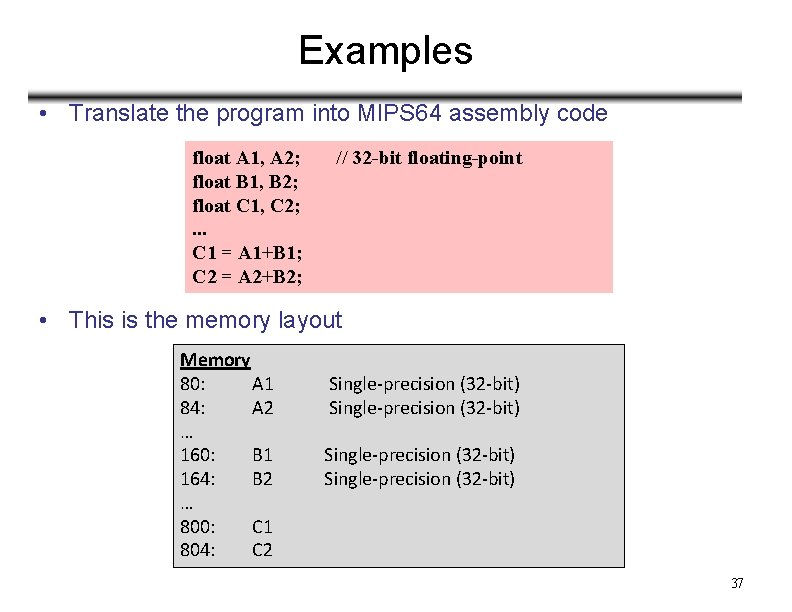 Examples

• Translate the program into MIPS64 assembly code

float A1, A2; // 32-bit floating-point
float B1, B2;
float C1, C2;
...
C1 = A1+B1;
C2 = A2+B2;

• This is the memory layout

Memory
80: A1 Single-precision (32-bit)
84: A2 Single-precision (32-bit)
…
160: B1 Single-precision (32-bit)
164: B2 Single-precision (32-bit)
…
800: C1
804: C2

37